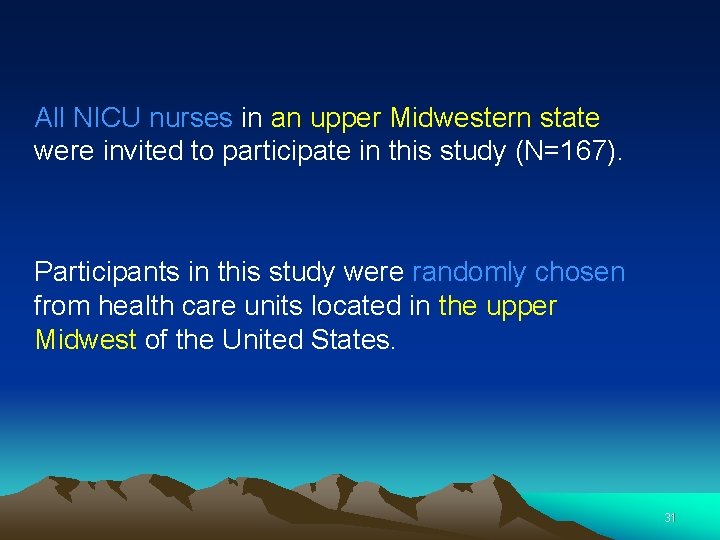 All NICU nurses in an upper Midwestern state were invited to participate in this study (N=167).

Participants in this study were randomly chosen from health care units located in the upper Midwest of the United States.

31